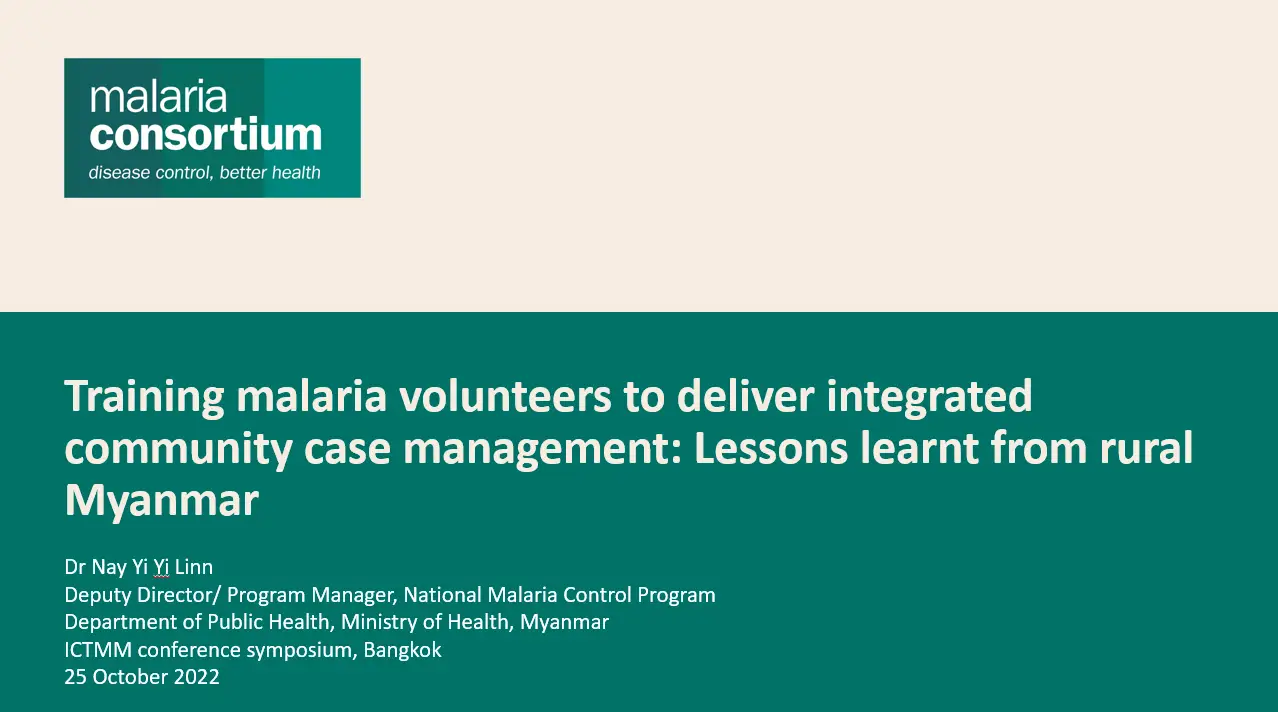 malaria
consortium
disease control, better health

Training malaria volunteers to deliver integrated community case management: Lessons learnt from rural Myanmar

Dr Nay Yi Yi Linn
Deputy Director/ Program Manager, National Malaria Control Program
Department of Public Health, Ministry of Health, Myanmar
ICTMM conference symposium, Bangkok
25 October 2022